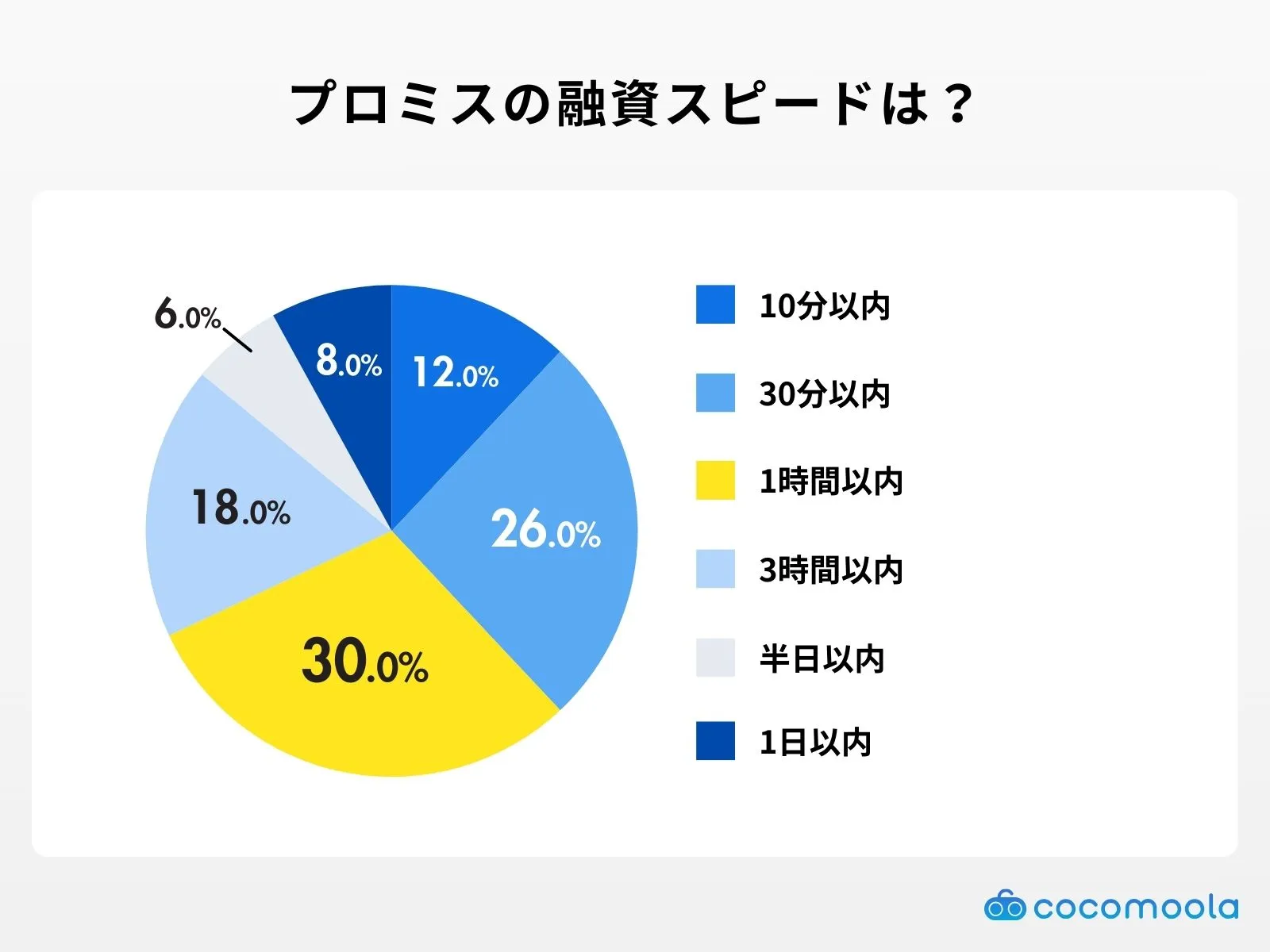 プロミスの融資スピードは？

6.0%
8.0%
12.0%
26.0%
30.0%
18.0%

10分以内
30分以内
1時間以内
3時間以内
半日以内
1日以内

cocomoola